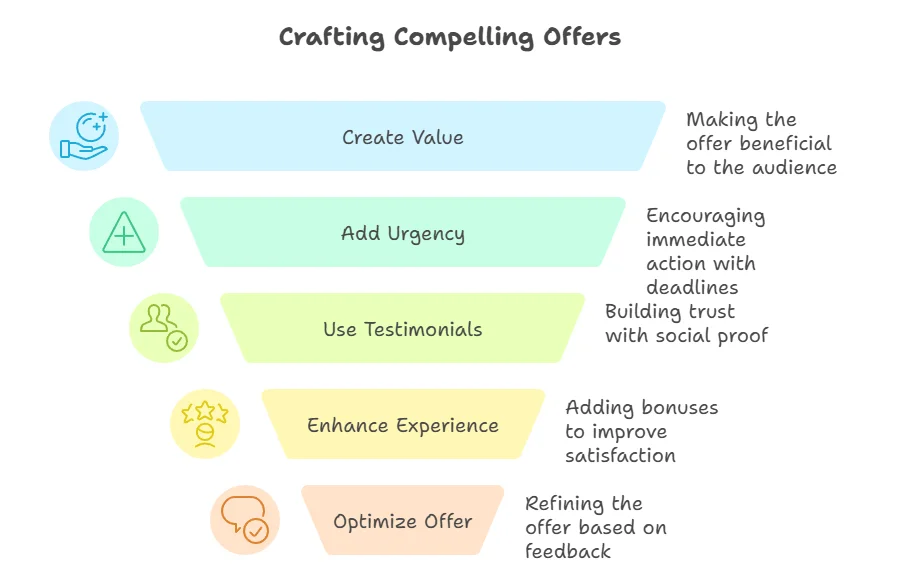 Crafting Compelling Offers

Create Value

Making the offer beneficial to the audience

Add Urgency

Encouraging immediate action with deadlines

Use Testimonials

Building trust with social proof

Enhance Experience

Adding bonuses to improve satisfaction

Optimize Offer

Refining the offer based on feedback